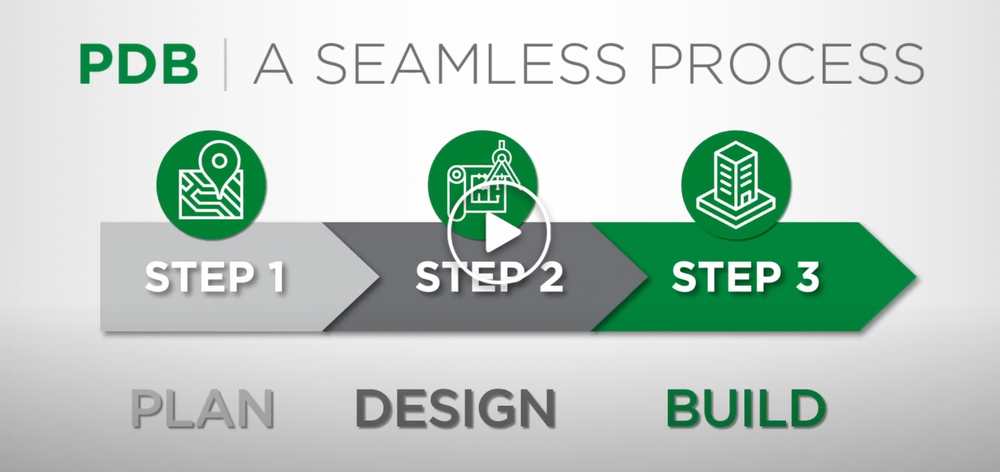 PDB | A SEAMLESS PROCESS

STEP 1

STEP 2

STEP 3

PLAN

DESIGN

BUILD